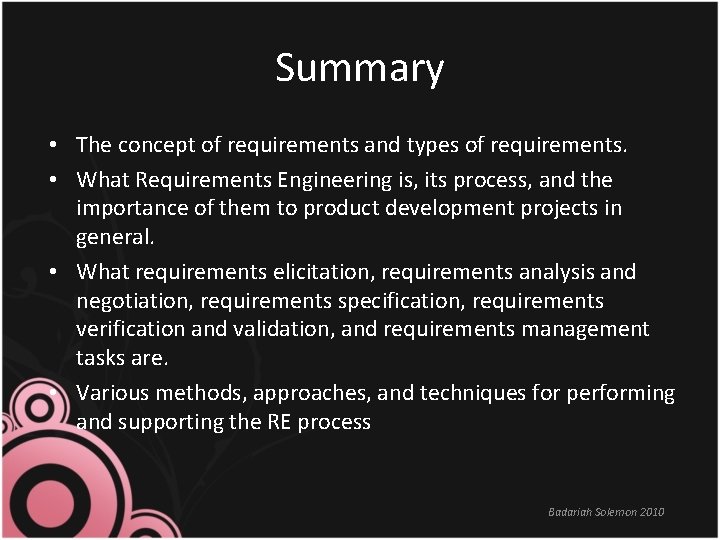 Summary

• The concept of requirements and types of requirements.
• What Requirements Engineering is, its process, and the importance of them to product development projects in general.
• What requirements elicitation, requirements analysis and negotiation, requirements specification, requirements verification and validation, and requirements management tasks are.
• Various methods, approaches, and techniques for performing and supporting the RE process

Badariah Solemon 2010